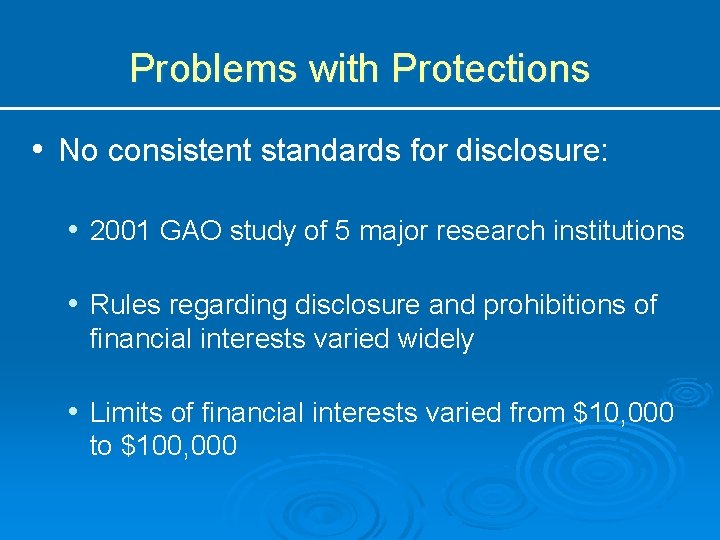 Problems with Protections

• No consistent standards for disclosure:

• 2001 GAO study of 5 major research institutions

• Rules regarding disclosure and prohibitions of financial interests varied widely

• Limits of financial interests varied from \$10,000 to \$100,000